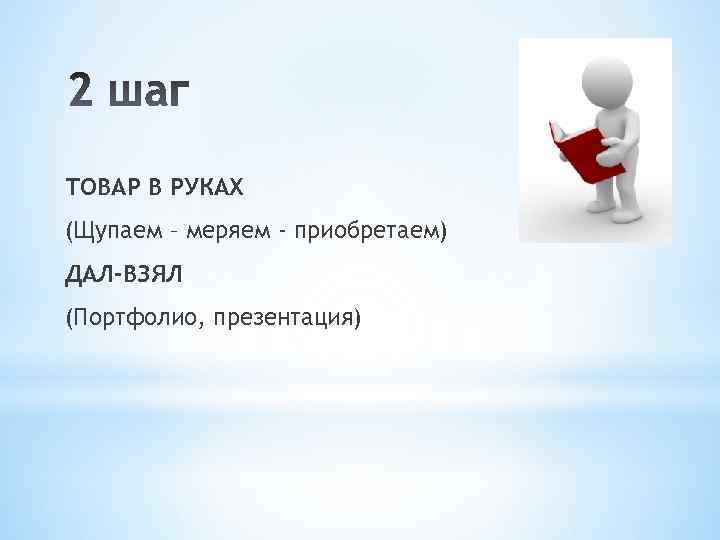 2 шаг

ТОВАР В РУКАХ

(Щупаем – меряем - приобретаем)

ДАЛ-ВЗЯЛ

(Портфолио, презентация)